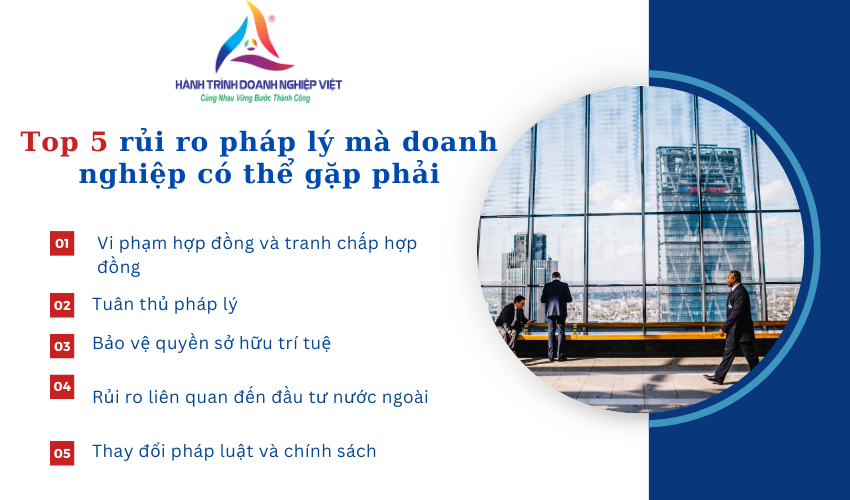 ®
HÀNH TRÌNH DOANH NGHIỆP VIỆT
Cùng Nhau Vững Bước Thành Công

Top 5 rủi ro pháp lý mà doanh nghiệp có thể gặp phải

01 Vi phạm hợp đồng và tranh chấp hợp đồng

02 Tuân thủ pháp lý

03 Bảo vệ quyền sở hữu trí tuệ

04 Rủi ro liên quan đến đầu tư nước ngoài

05 Thay đổi pháp luật và chính sách